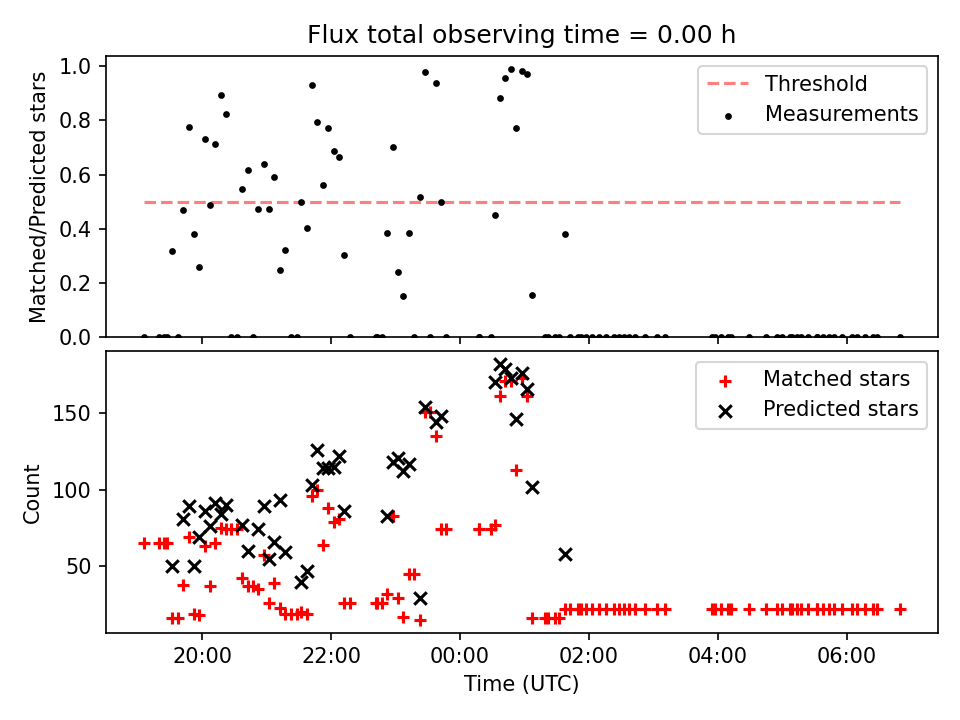 Flux total observing time = 0.00 h

Matched/Predicted stars

1.0
0.8
0.6
0.4
0.2
0.0

Threshold
Measurements

Count

150
100
50

Matched stars
Predicted stars

20:00
22:00
00:00
02:00
04:00
06:00

Time (UTC)